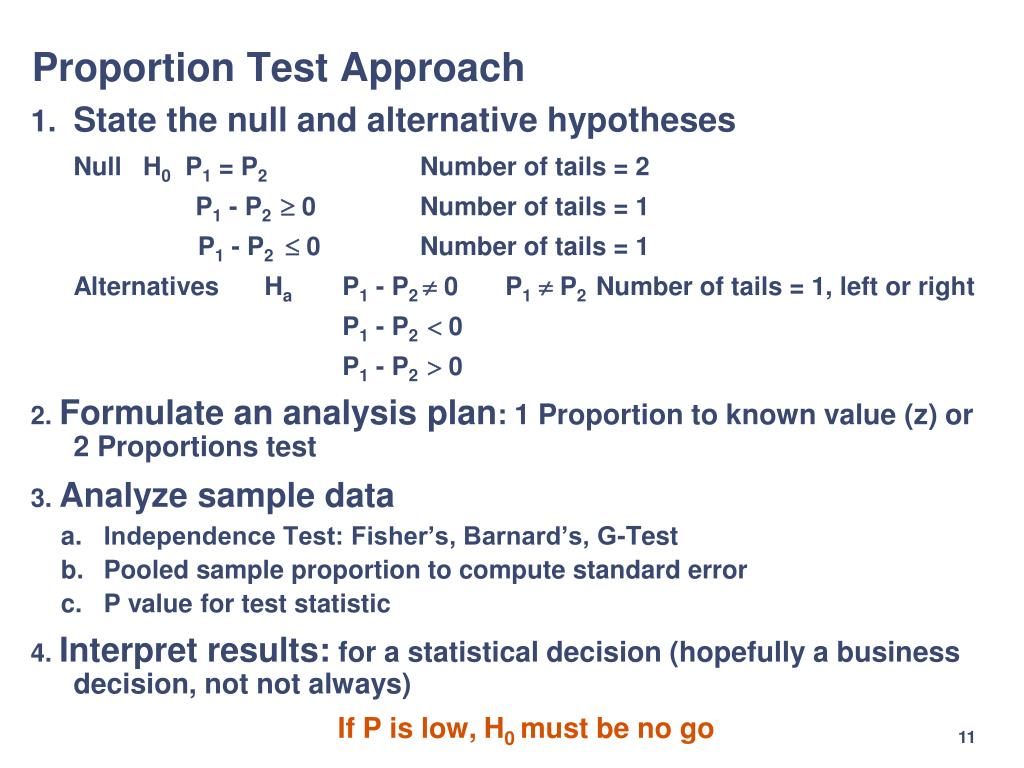 Proportion Test Approach

1. State the null and alternative hypotheses

Null $H_0$ $P_1 = P_2$ Number of tails = 2

$P_1 - P_2 \geq 0$ Number of tails = 1

$P_1 - P_2 \leq 0$ Number of tails = 1

Alternatives $H_a$ $P_1 - P_2 \neq 0$ $P_1 \neq P_2$ Number of tails = 1, left or right

$P_1 - P_2 < 0$

$P_1 - P_2 > 0$

2. Formulate an analysis plan: 1 Proportion to known value (z) or 2 Proportions test

3. Analyze sample data

a. Independence Test: Fisher's, Barnard's, G-Test

b. Pooled sample proportion to compute standard error

c. P value for test statistic

4. Interpret results: for a statistical decision (hopefully a business decision, not not always)

If P is low, $H_0$ must be no go

11